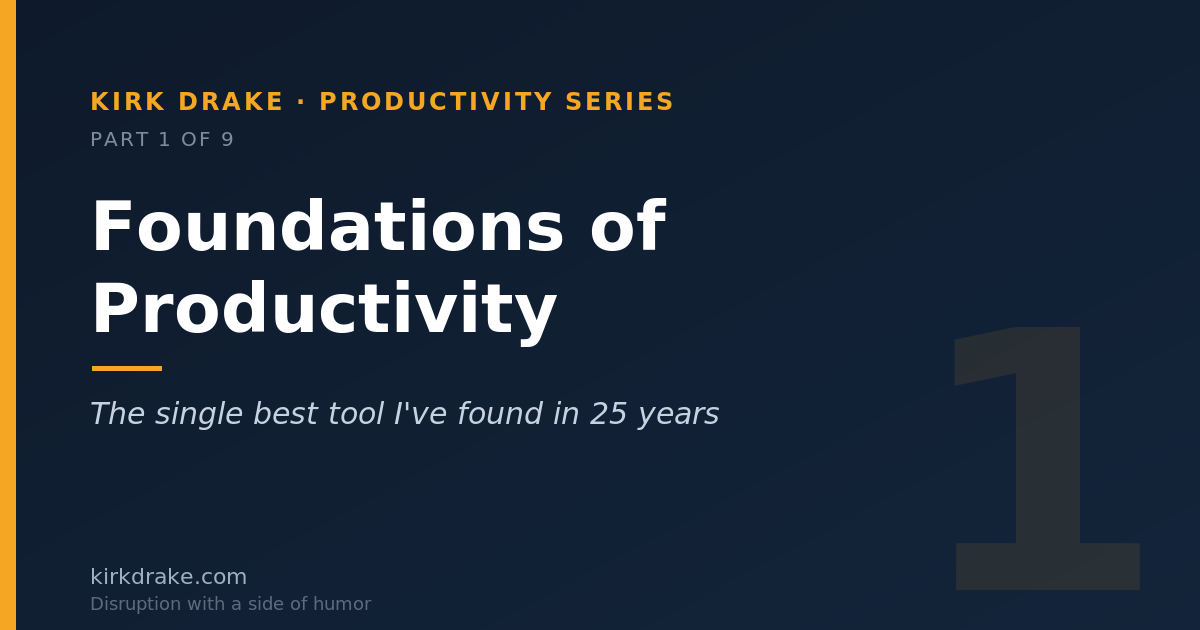 KIRK DRAKE · PRODUCTIVITY SERIES
PART 1 OF 9

Foundations of Productivity

The single best tool I've found in 25 years

1

kirkdrake.com
Disruption with a side of humor